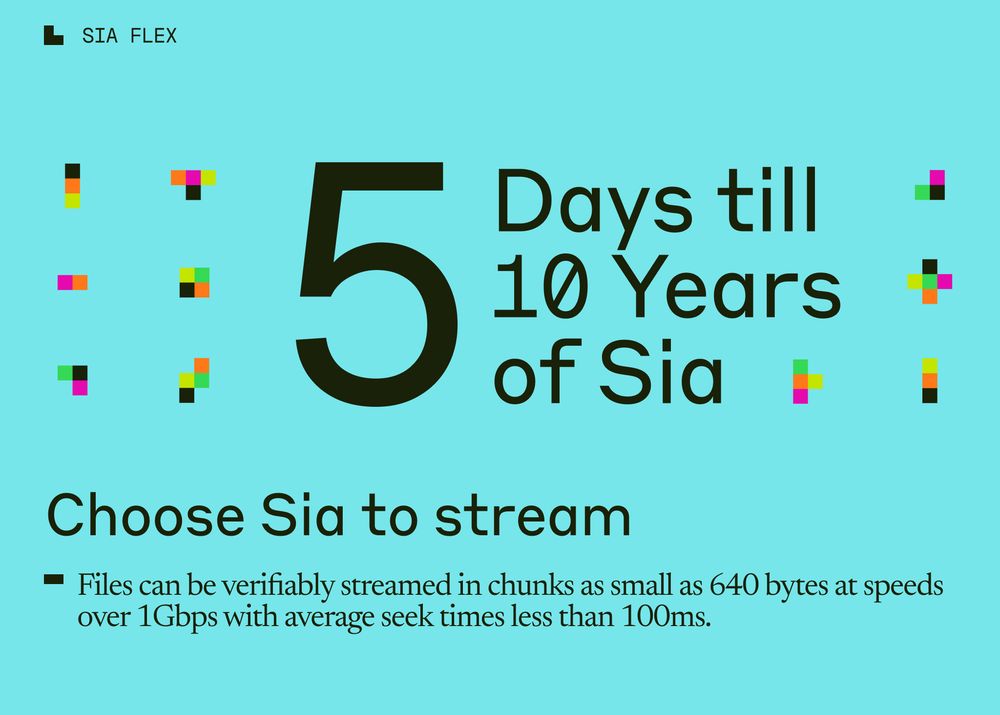 SIA FLEX

5 Days till 10 Years of Sia

Choose Sia to stream

Files can be verifiably streamed in chunks as small as 640 bytes at speeds over 1Gbps with average seek times less than 100ms.